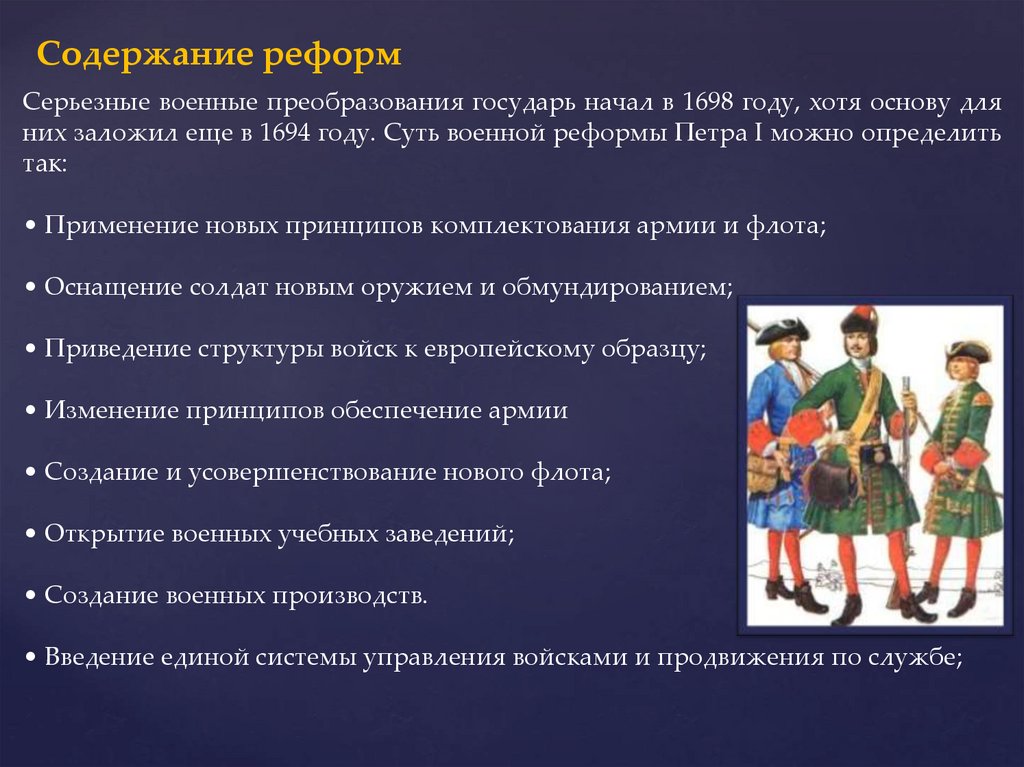 Содержание реформ

Серьезные военные преобразования государь начал в 1698 году, хотя основу для них заложил еще в 1694 году. Суть военной реформы Петра I можно определить так:

• Применение новых принципов комплектования армии и флота;

• Оснащение солдат новым оружием и обмундированием;

• Приведение структуры войск к европейскому образцу;

• Изменение принципов обеспечение армии

• Создание и усовершенствование нового флота;

• Открытие военных учебных заведений;

• Создание военных производств.

• Введение единой системы управления войсками и продвижения по службе;